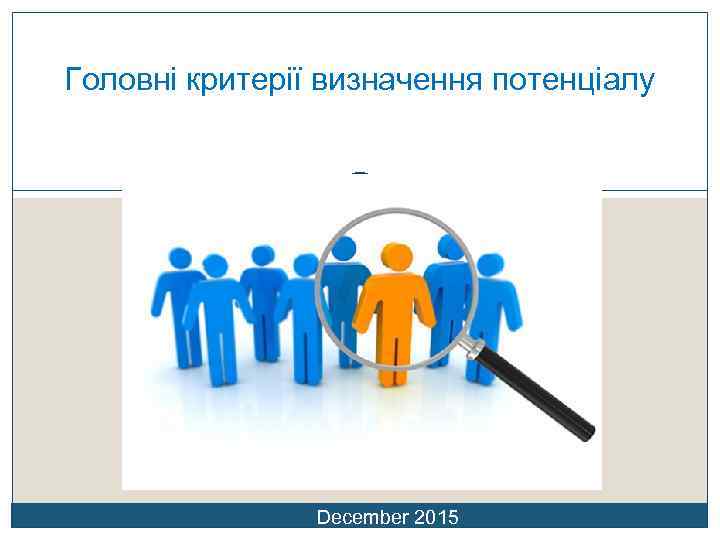 Головні критерії визначення потенціалу

December 2015